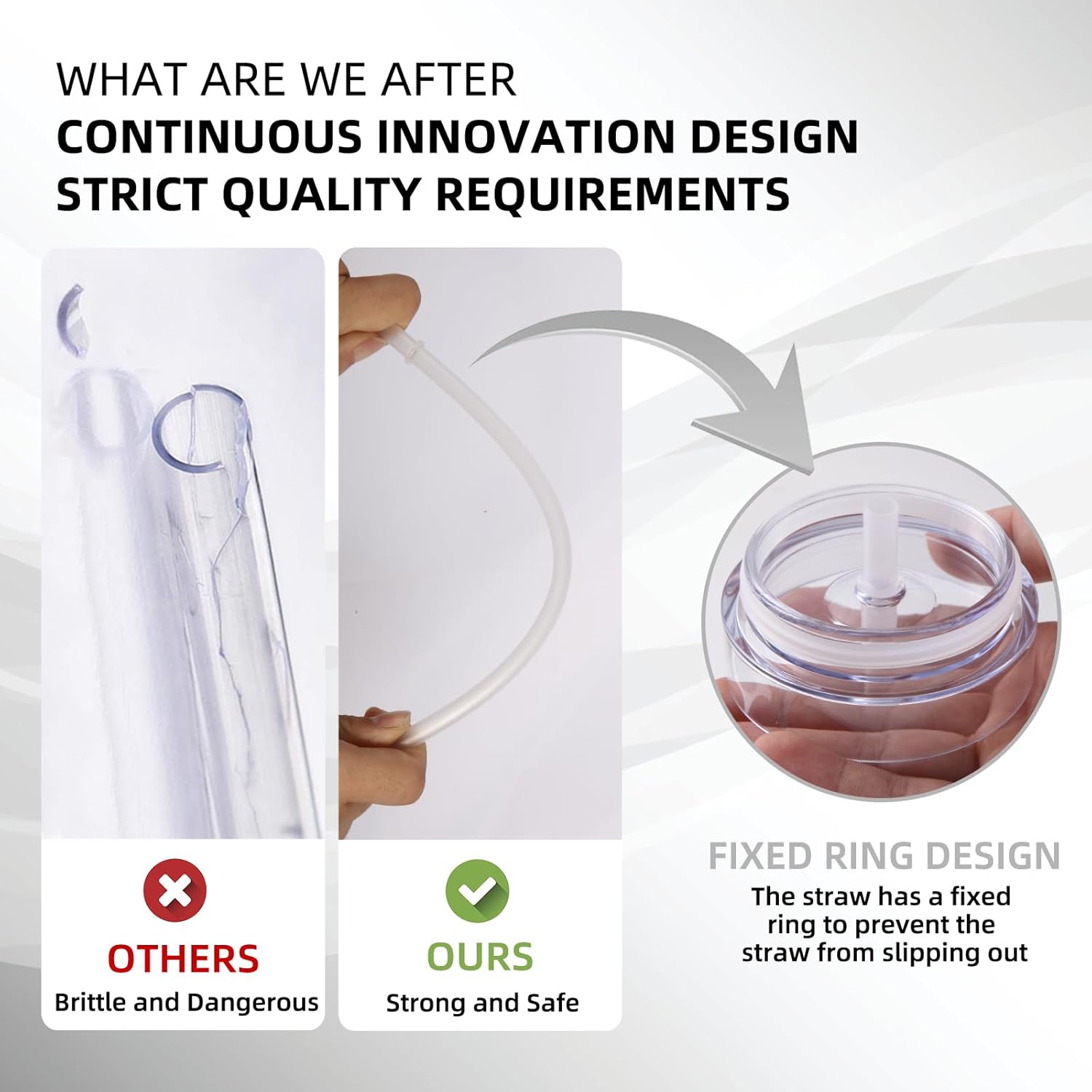 WHAT ARE WE AFTER
CONTINUOUS INNOVATION DESIGN
STRICT QUALITY REQUIREMENTS

OTHERS
Brittle and Dangerous

OURS
Strong and Safe

FIXED RING DESIGN
The straw has a fixed ring to prevent the straw from slipping out